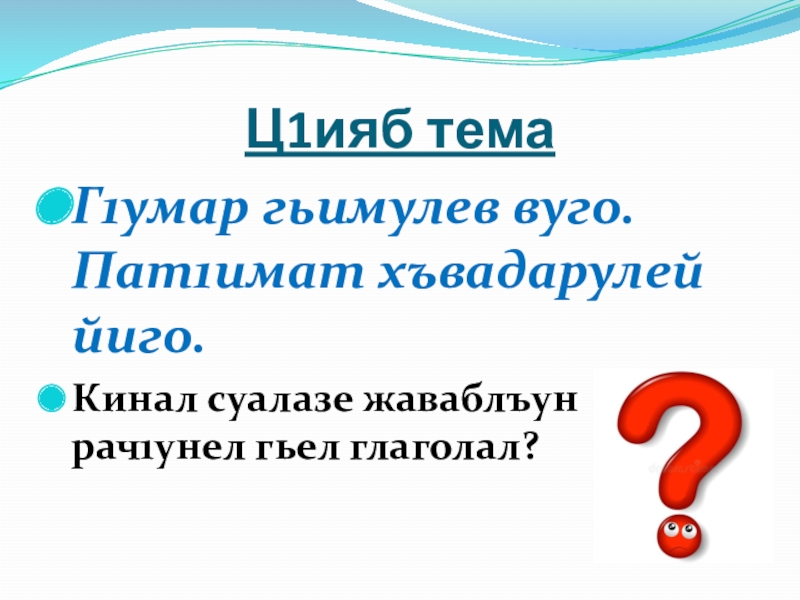 Ц1ияб тема

Г1умар гьимулев вуго. Пат1имат хъвадарулей йиго.

Кинал суалазе жаваблъун рач1унел гьел глаголал?